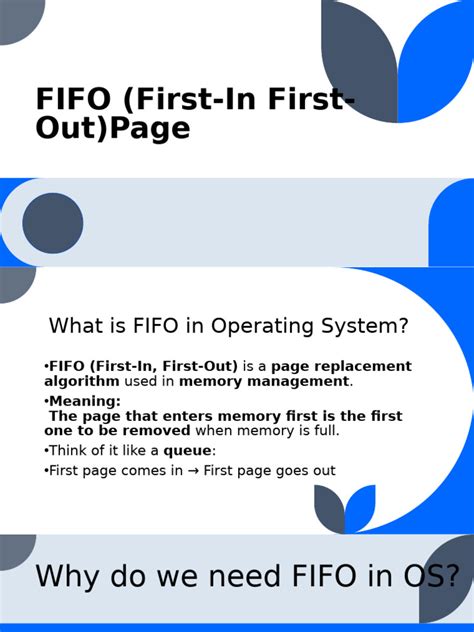 FIFO (First-In First-Out)Page

What is FIFO in Operating System?

•FIFO (First-In, First-Out) is a page replacement algorithm used in memory management.

•Meaning:
The page that enters memory first is the first one to be removed when memory is full.

•Think of it like a queue:

•First page comes in → First page goes out

Why do we need FIFO in OS?